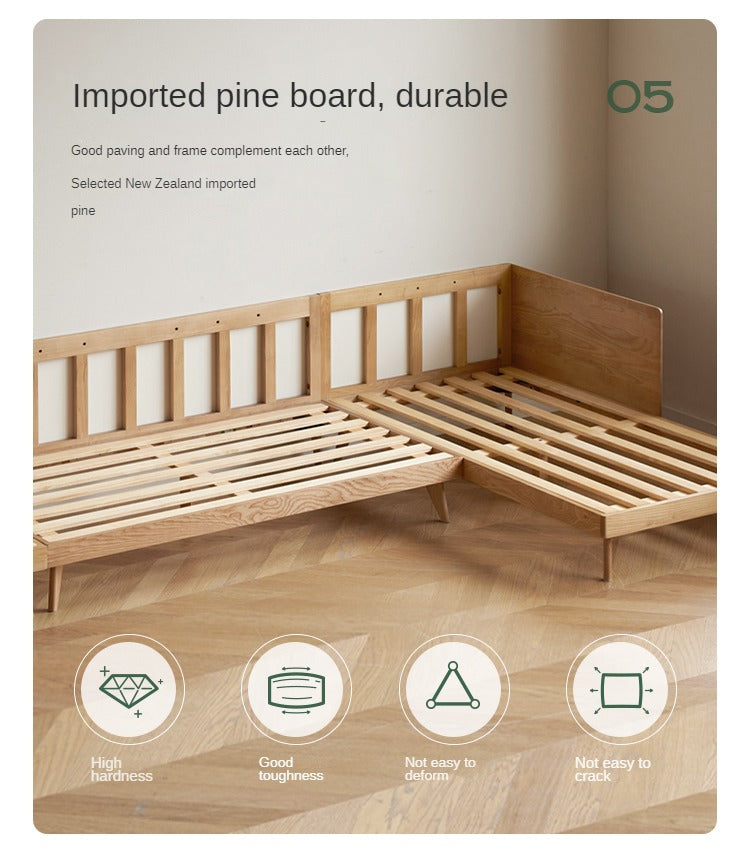 Imported pine board, durable

05

Good paving and frame complement each other,

Selected New Zealand imported pine

High hardness

Good toughness

Not easy to deform

Not easy to crack